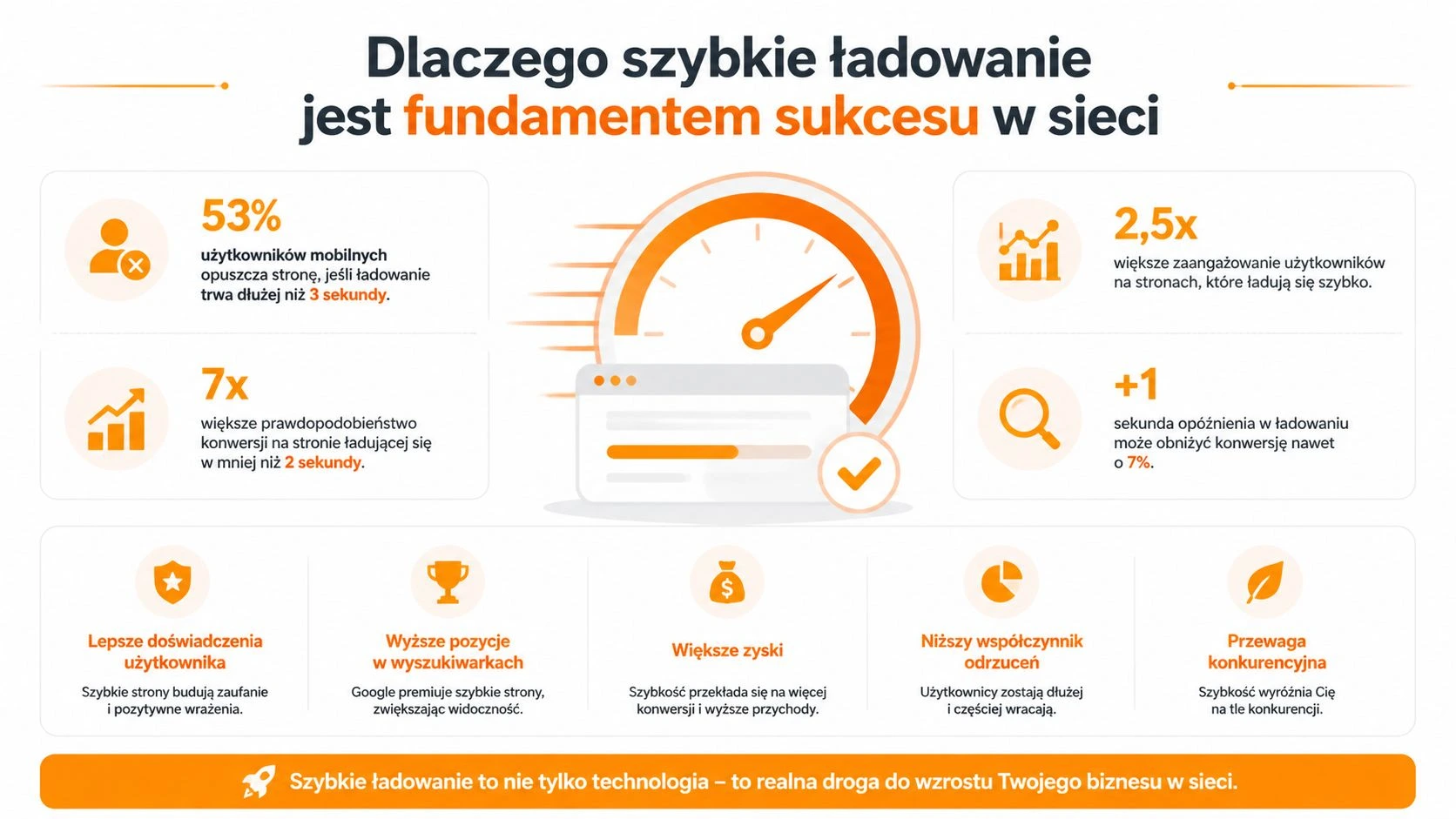 Dlaczego szybkie ładowanie jest fundamentem sukcesu w sieci

53%
użytkowników mobilnych opuszcza stronę, jeśli ładowanie trwa dłużej niż 3 sekundy.

7x
większe prawdopodobieństwo konwersji na stronie ładującej się w mniej niż 2 sekundy.

2,5x
większe zaangażowanie użytkowników na stronach, które ładują się szybko.

+1
sekunda opóźnienia w ładowaniu może obniżyć konwersję nawet o 7%.

Lepsze doświadczenia użytkownika
Szybkie strony budują zaufanie i pozytywne wrażenia.

Wyższe pozycje w wyszukiwarkach
Google premiuje szybkie strony, zwiększając widoczność.

Większe zyski
Szybkość przekłada się na więcej konwersji i wyższe przychody.

Niższy współczynnik odrzuceń
Użytkownicy zostają dłużej i częściej wracają.

Przewaga konkurencyjna
Szybkość wyróżnia Cię na tle konkurencji.

Szybkie ładowanie to nie tylko technologia – to realna droga do wzrostu Twojego biznesu w sieci.